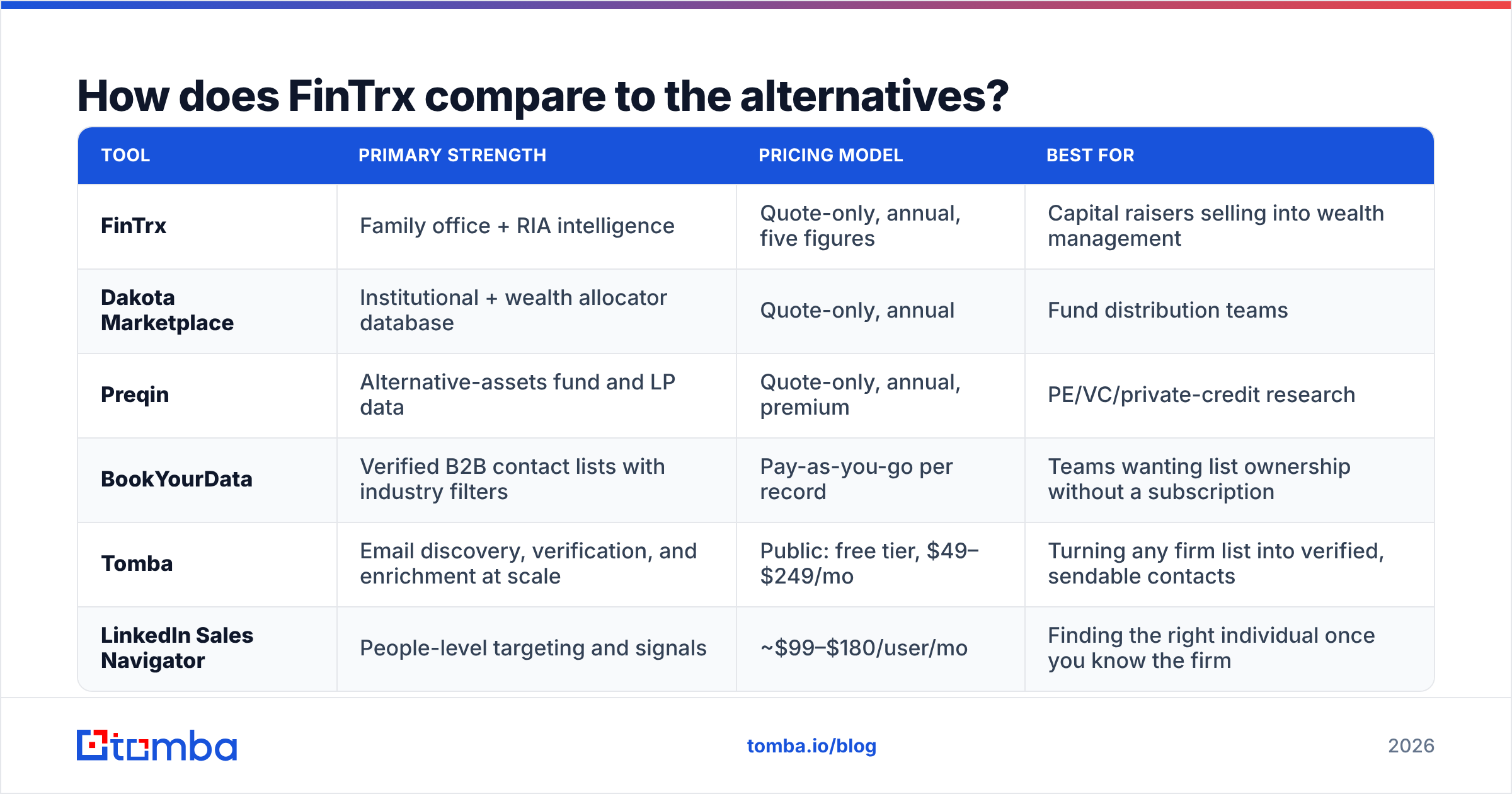 How does FinTrx compare to the alternatives?

| TOOL | PRIMARY STRENGTH | PRICING MODEL | BEST FOR |
|---|---|---|---|
| FinTrx | Family office + RIA intelligence | Quote-only, annual, five figures | Capital raisers selling into wealth management |
| Dakota Marketplace | Institutional + wealth allocator database | Quote-only, annual | Fund distribution teams |
| Preqin | Alternative-assets fund and LP data | Quote-only, annual, premium | PE/VC/private-credit research |
| BookYourData | Verified B2B contact lists with industry filters | Pay-as-you-go per record | Teams wanting list ownership without a subscription |
| Tomba | Email discovery, verification, and enrichment at scale | Public: free tier, \$49–\$249/mo | Turning any firm list into verified, sendable contacts |
| LinkedIn Sales Navigator | People-level targeting and signals | ~\$99–\$180/user/mo | Finding the right individual once you know the firm |

tomba

tomba.io/blog

2026